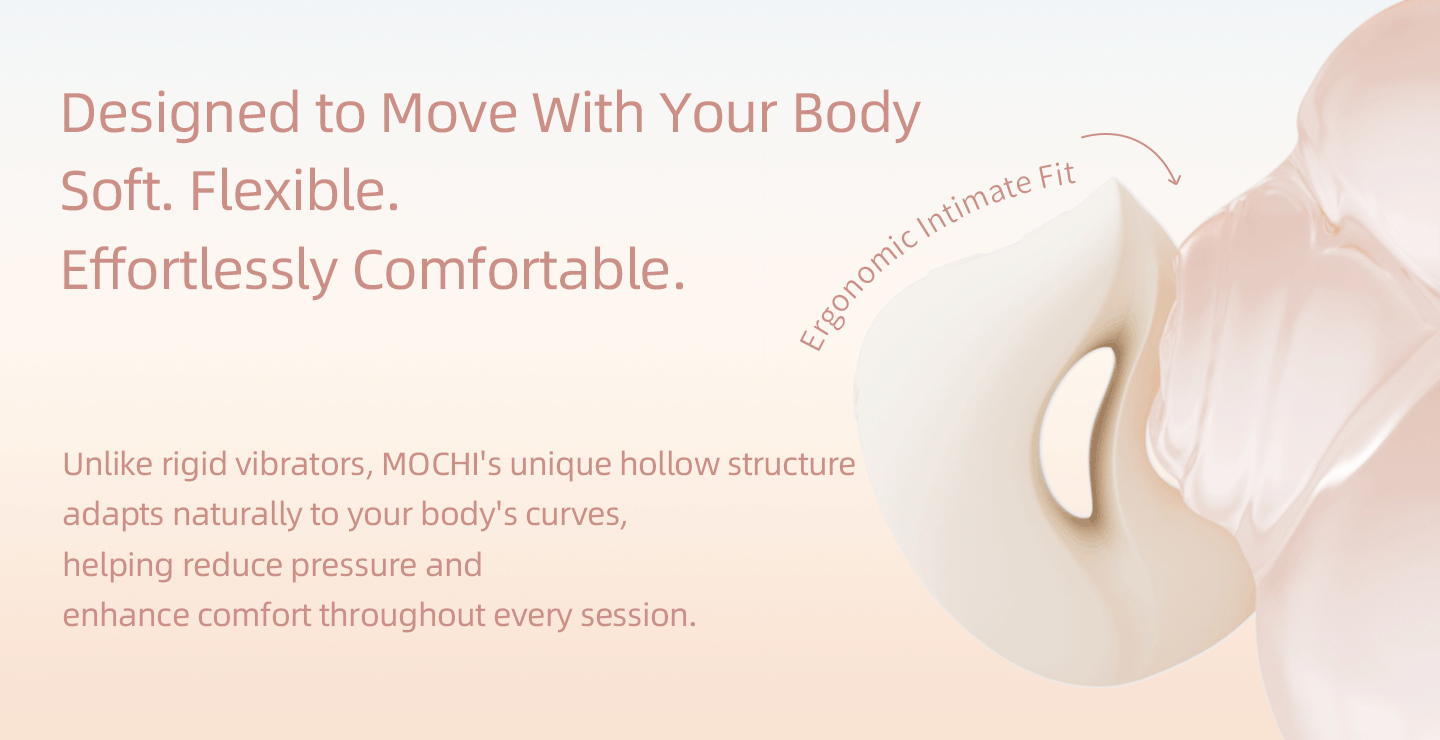 Designed to Move With Your Body
Soft. Flexible.
Effortlessly Comfortable.

Ergonomic Intimate Fit

Unlike rigid vibrators, MOCHI's unique hollow structure adapts naturally to your body's curves, helping reduce pressure and enhance comfort throughout every session.